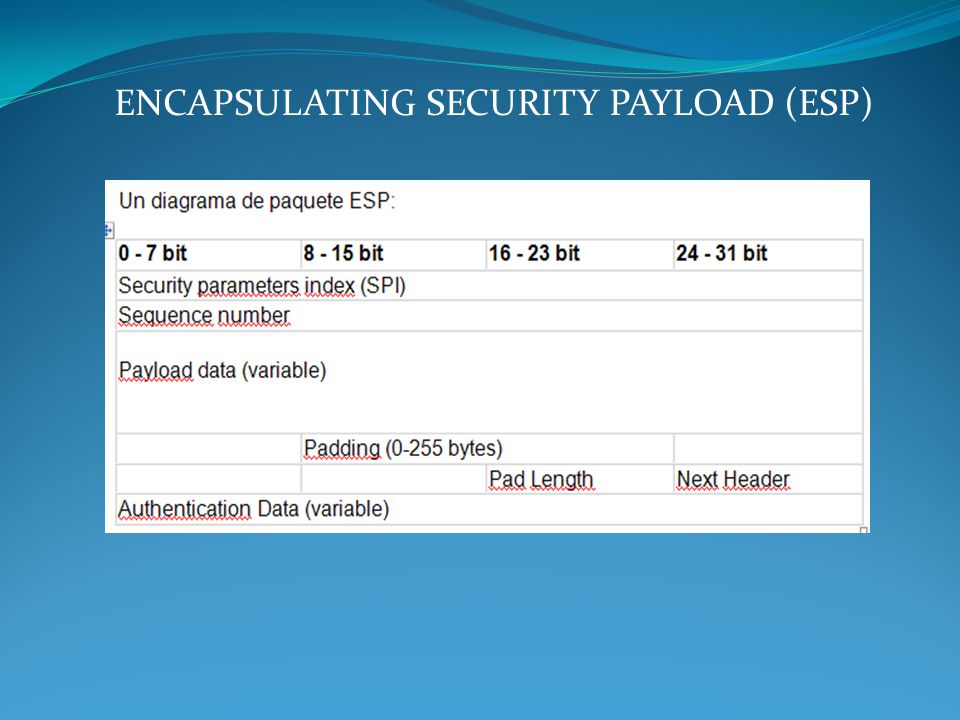 ENCAPSULATING SECURITY PAYLOAD (ESP)

Un diagrama de paquete ESP:

| 0 - 7 bit | 8 - 15 bit | 16 - 23 bit | 24 - 31 bit |
|---|---|---|---|
| Security parameters index (SPI) | | | |
| Sequence number | | | |
| Payload data (variable) | | | |
| | Padding (0-255 bytes) | | |
| | | Pad Length | Next Header |
| Authentication Data (variable) | | | |